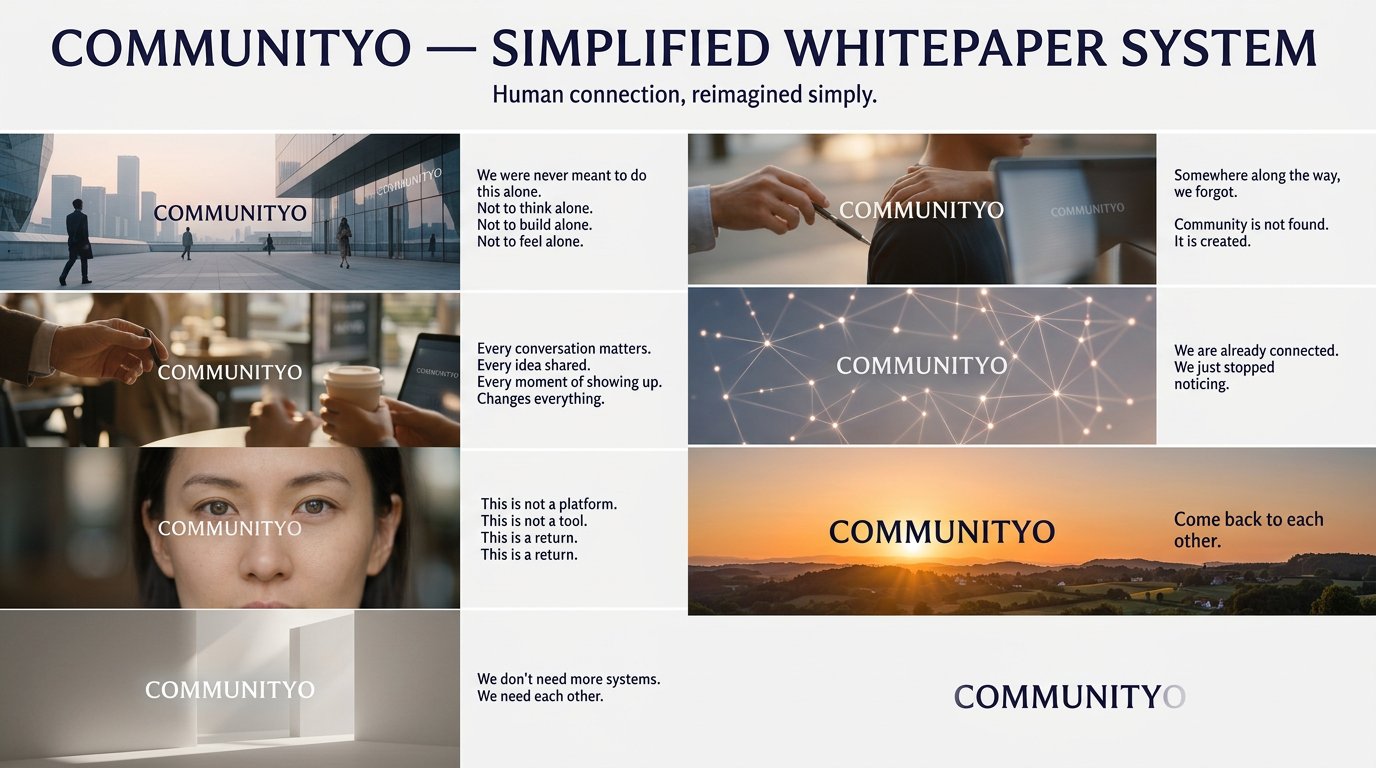 COMMUNITYO — SIMPLIFIED WHITEPAPER SYSTEM

Human connection, reimagined simply.

COMMUNITYO

COMMUNITYO

We were never meant to do this alone.
Not to think alone.
Not to build alone.
Not to feel alone.

COMMUNITYO

COMMUNITYO

Every conversation matters.
Every idea shared.
Every moment of showing up.
Changes everything.

COMMUNITYO

This is not a platform.
This is not a tool.
This is a return.
This is a return.

COMMUNITYO

We don't need more systems.
We need each other.

COMMUNITYO

COMMUNITYO

Somewhere along the way, we forgot.

Community is not found.
It is created.

COMMUNITYO

We are already connected.
We just stopped noticing.

COMMUNITYO

Come back to each other.

COMMUNITYO